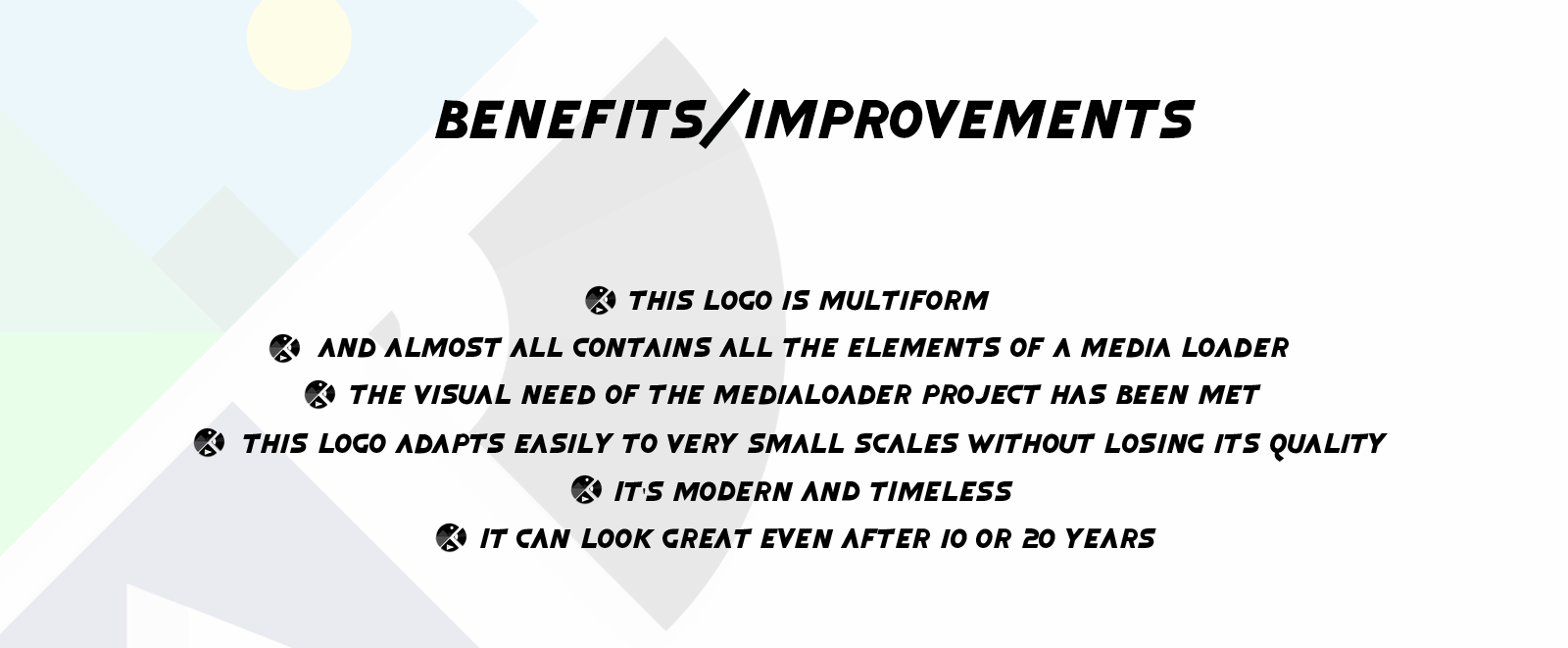 BENEFITS/IMPROVEMENTS

THIS LOGO IS MULTIFORM
AND ALMOST ALL CONTAINS ALL THE ELEMENTS OF A MEDIA LOADER
THE VISUAL NEED OF THE MEDIALOADER PROJECT HAS BEEN MET
THIS LOGO ADAPTS EASILY TO VERY SMALL SCALES WITHOUT LOSING ITS QUALITY
IT'S MODERN AND TIMELESS
IT CAN LOOK GREAT EVEN AFTER 10 OR 20 YEARS